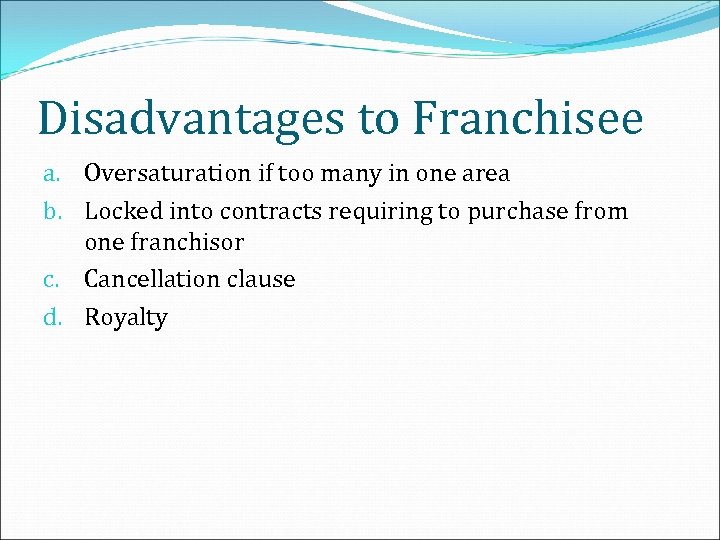 Disadvantages to Franchisee

a. Oversaturation if too many in one area
b. Locked into contracts requiring to purchase from one franchisor
c. Cancellation clause
d. Royalty